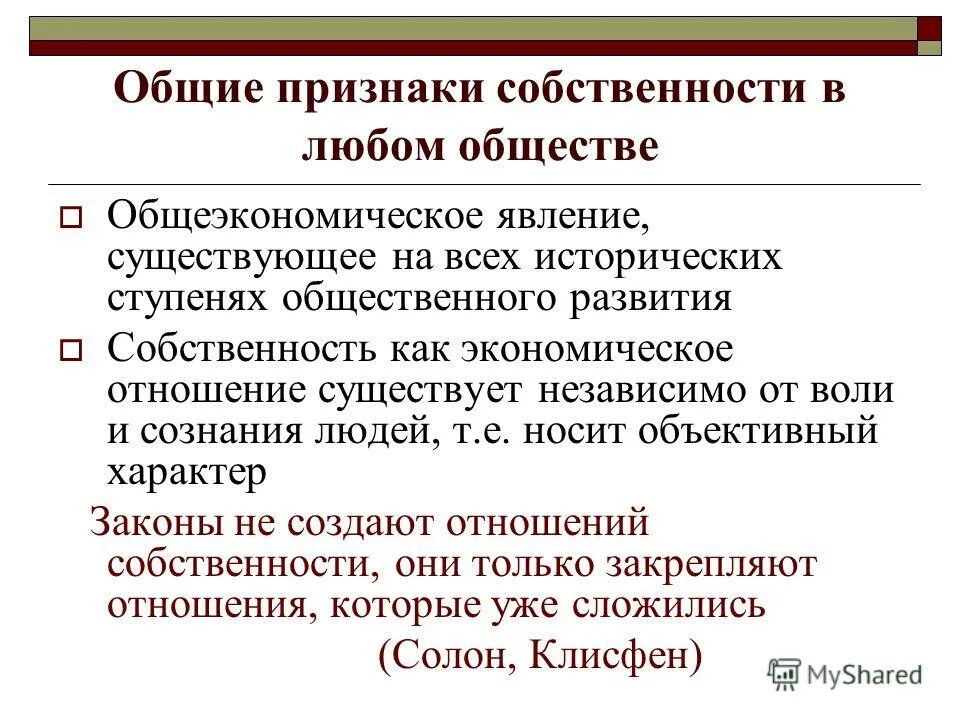 Общие признаки собственности в любом обществе

Общеэкономическое явление, существующее на всех исторических ступенях общественного развития

Собственность как экономическое отношение существует независимо от воли и сознания людей, т.е. носит объективный характер

Законы не создают отношений собственности, они только закрепляют отношения, которые уже сложились

(Солон, Клисфен)

MyShared